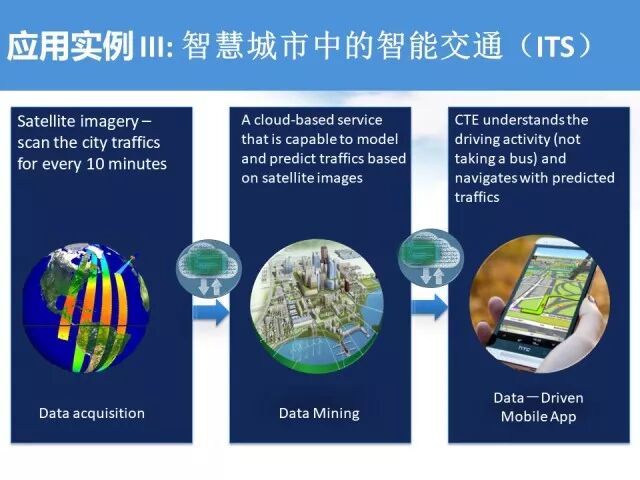 应用实例 III: 智慧城市中的智能交通（ITS）

Satellite imagery – scan the city traffics for every 10 minutes

Data acquisition

A cloud-based service that is capable to model and predict traffics based on satellite images

Data Mining

CTE understands the driving activity (not taking a bus) and navigates with predicted traffics

HTC

Data－Driven Mobile App